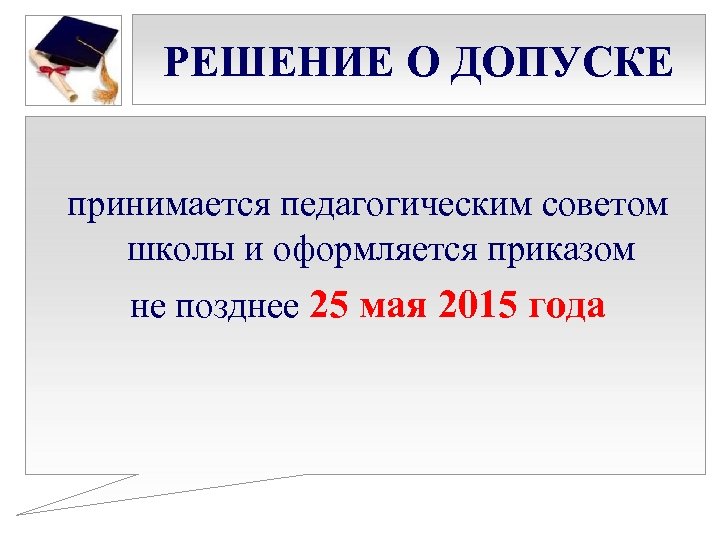 РЕШЕНИЕ О ДОПУСКЕ

принимается педагогическим советом школы и оформляется приказом

не позднее 25 мая 2015 года